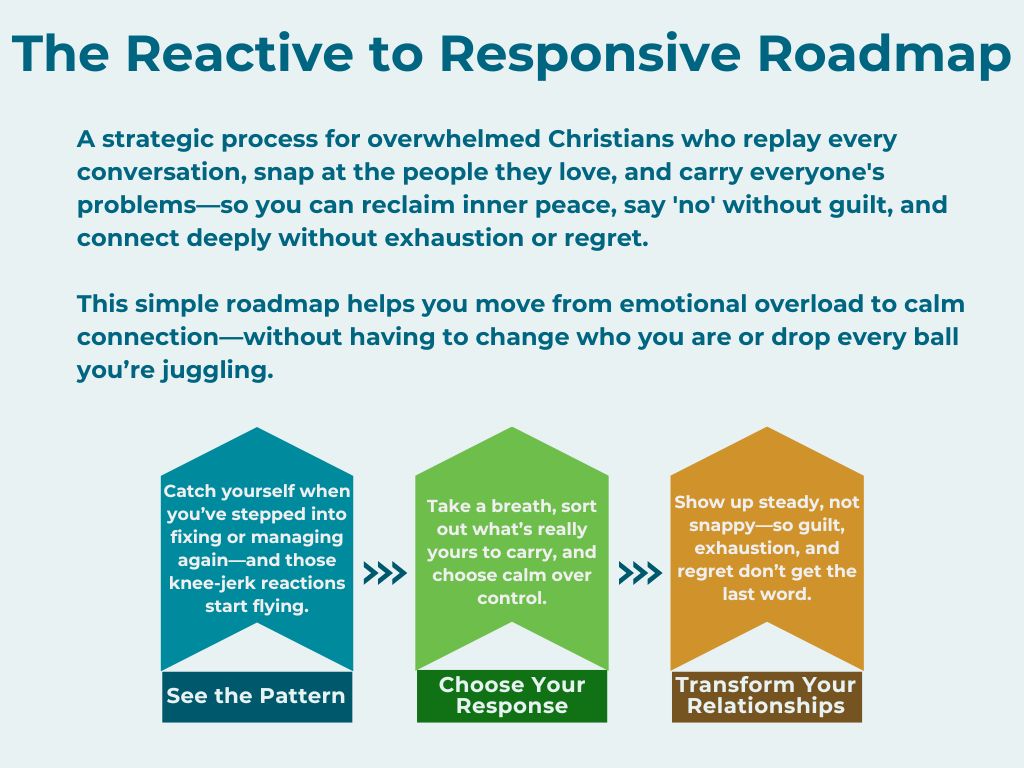 The Reactive to Responsive Roadmap

A strategic process for overwhelmed Christians who replay every conversation, snap at the people they love, and carry everyone's problems—so you can reclaim inner peace, say 'no' without guilt, and connect deeply without exhaustion or regret.

This simple roadmap helps you move from emotional overload to calm connection—without having to change who you are or drop every ball you're juggling.

Catch yourself when you've stepped into fixing or managing again—and those knee-jerk reactions start flying.

See the Pattern

Take a breath, sort out what's really yours to carry, and choose calm over control.

Choose Your Response

Show up steady, not snappy—so guilt, exhaustion, and regret don't get the last word.

Transform Your Relationships